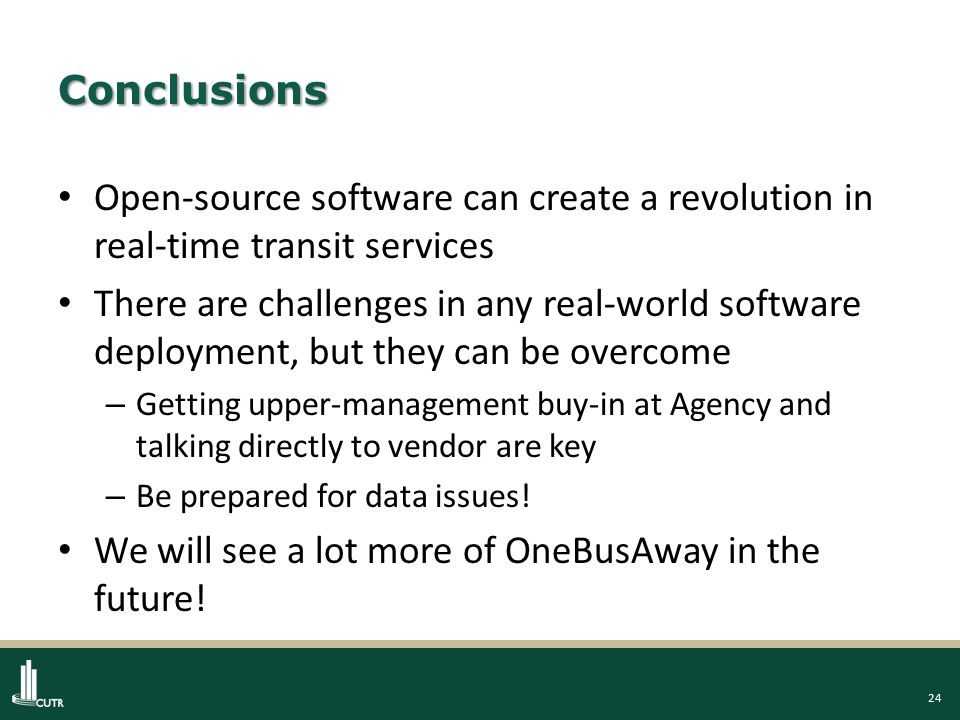 Conclusions

• Open-source software can create a revolution in real-time transit services

• There are challenges in any real-world software deployment, but they can be overcome

– Getting upper-management buy-in at Agency and talking directly to vendor are key

– Be prepared for data issues!

• We will see a lot more of OneBusAway in the future!

CUTR

24